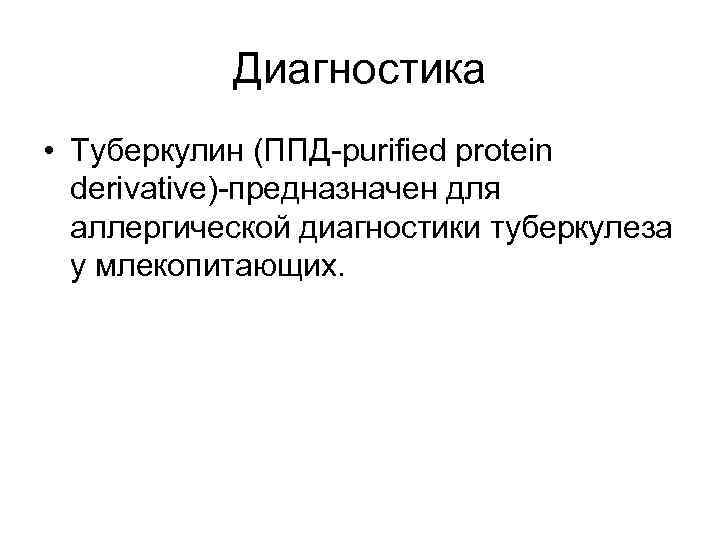 Диагностика

• Туберкулин (ППД-purified protein derivative)-предназначен для аллергической диагностики туберкулеза у млекопитающих.